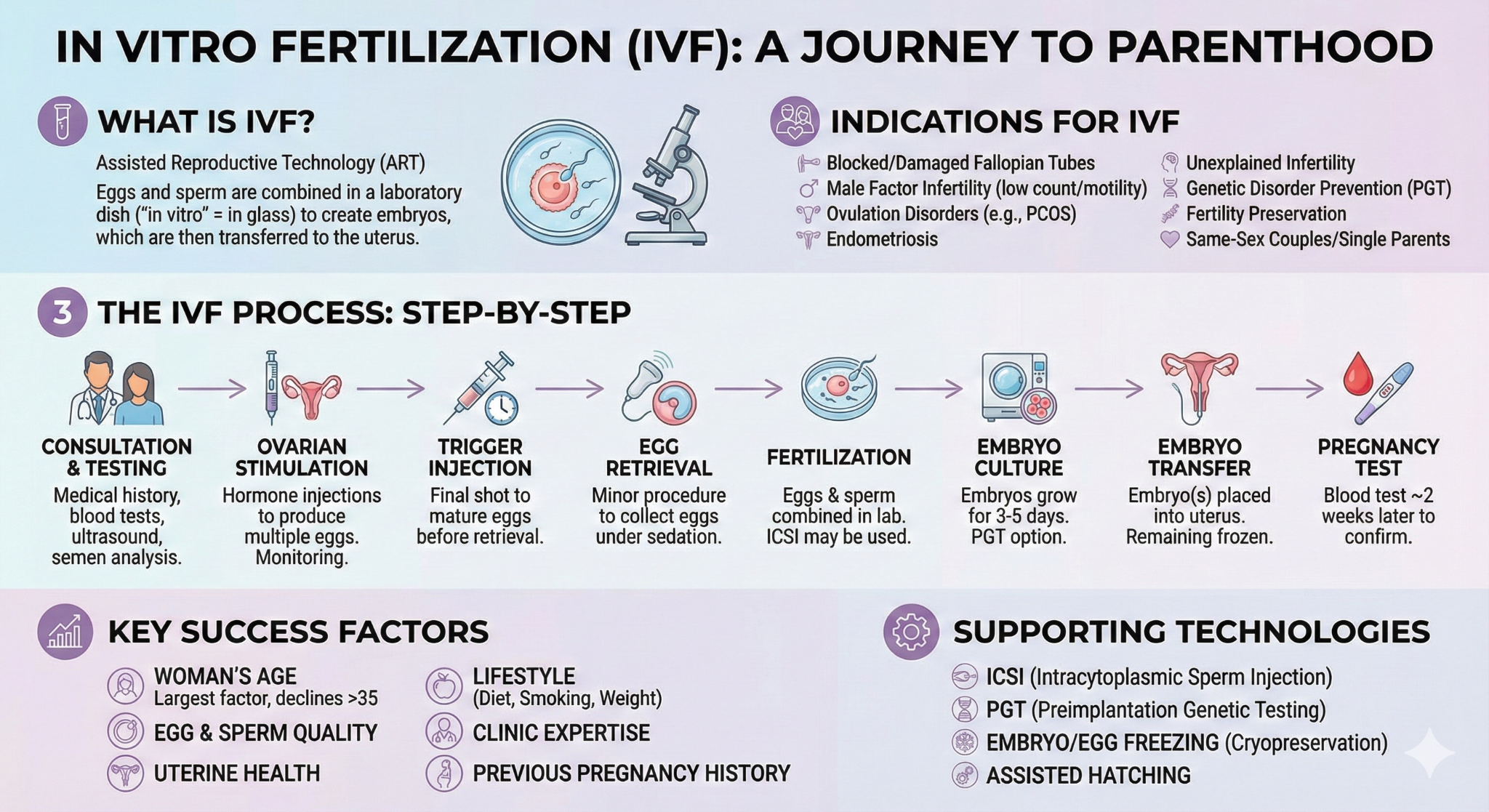 IN VITRO FERTILIZATION (IVF): A JOURNEY TO PARENTHOOD

WHAT IS IVF?

Assisted Reproductive Technology (ART)

Eggs and sperm are combined in a laboratory dish ("in vitro" = in glass) to create embryos, which are then transferred to the uterus.

INDICATIONS FOR IVF

Blocked/Damaged Fallopian Tubes
Male Factor Infertility (low count/motility)
Ovulation Disorders (e.g., PCOS)
Endometriosis
Unexplained Infertility
Genetic Disorder Prevention (PGT)
Fertility Preservation
Same-Sex Couples/Single Parents

3 THE IVF PROCESS: STEP-BY-STEP

CONSULTATION & TESTING
Medical history, blood tests, ultrasound, semen analysis.

OVARIAN STIMULATION
Hormone injections to produce multiple eggs. Monitoring.

TRIGGER INJECTION
Final shot to mature eggs before retrieval.

EGG RETRIEVAL
Minor procedure to collect eggs under sedation.

FERTILIZATION
Eggs & sperm combined in lab. ICSI may be used.

EMBRYO CULTURE
Embryos grow for 3-5 days. PGT option.

EMBRYO TRANSFER
Embryo(s) placed into uterus. Remaining frozen.

PREGNANCY TEST
Blood test ~2 weeks later to confirm.

KEY SUCCESS FACTORS

WOMAN'S AGE
Largest factor, declines >35
EGG & SPERM QUALITY
UTERINE HEALTH
LIFESTYLE
(Diet, Smoking, Weight)
CLINIC EXPERTISE
PREVIOUS PREGNANCY HISTORY

SUPPORTING TECHNOLOGIES

ICSI (Intracytoplasmic Sperm Injection)
PGT (Preimplantation Genetic Testing)
EMBRYO/EGG FREEZING (Cryopreservation)
ASSISTED HATCHING